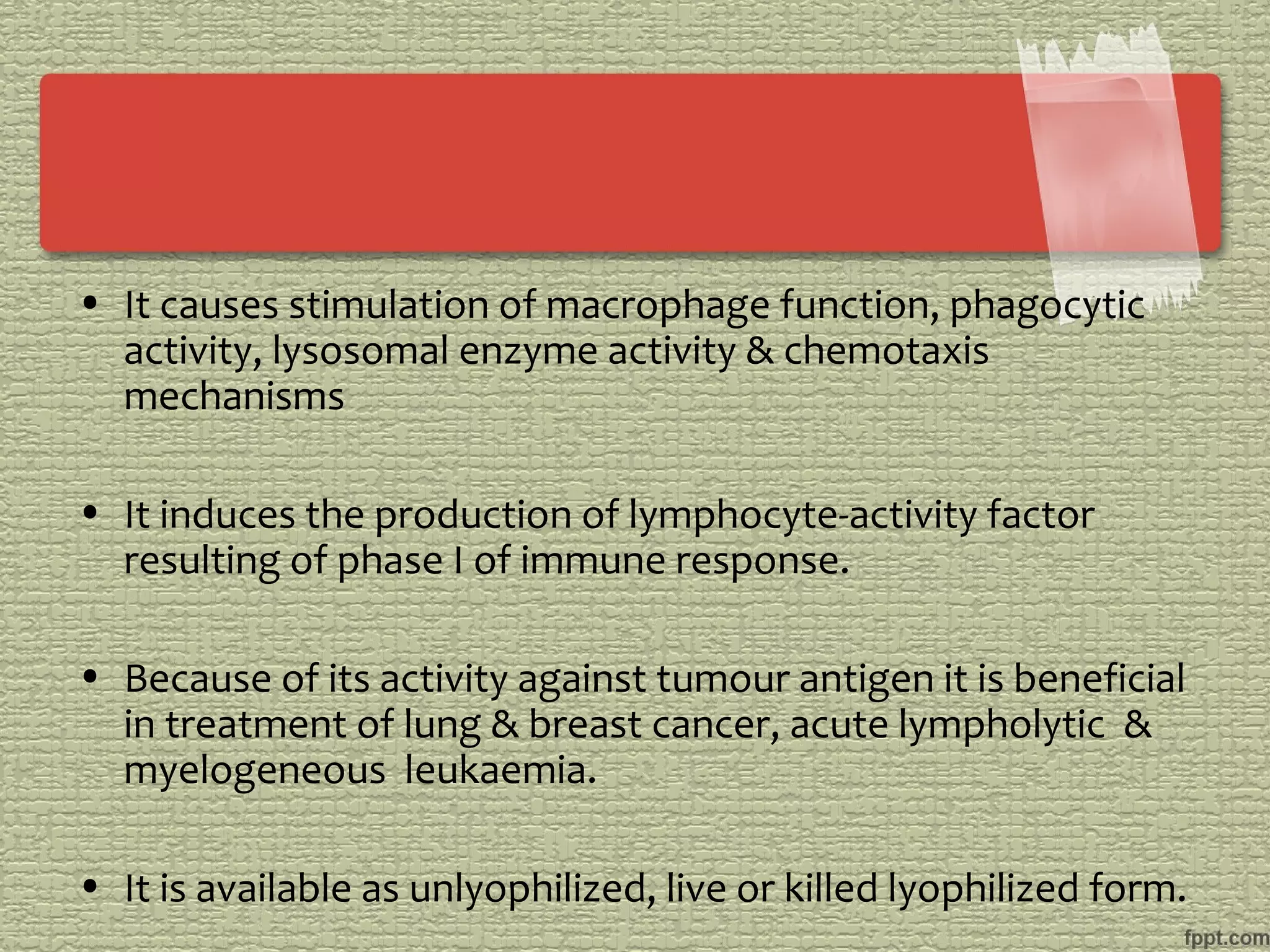 • It causes stimulation of macrophage function, phagocytic activity, lysosomal enzyme activity & chemotaxis mechanisms

• It induces the production of lymphocyte-activity factor resulting of phase I of immune response.

• Because of its activity against tumour antigen it is beneficial in treatment of lung & breast cancer, acute lympholytic & myelogeneous leukaemia.

• It is available as unlyophilized, live or killed lyophilized form.

fppt.com